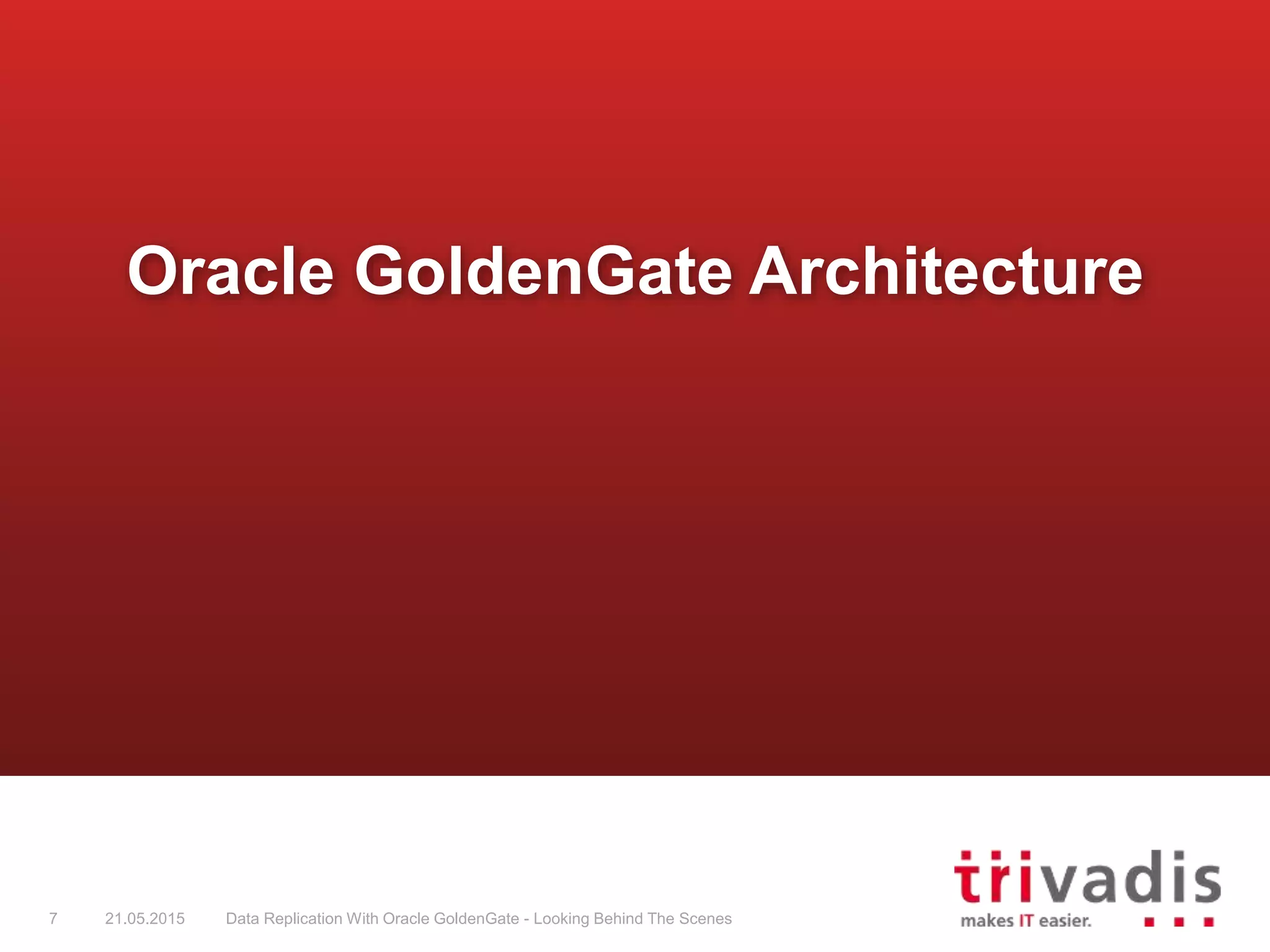 Oracle GoldenGate Architecture

7 21.05.2015 Data Replication With Oracle GoldenGate - Looking Behind The Scenes

trivadis
makes IT easier.